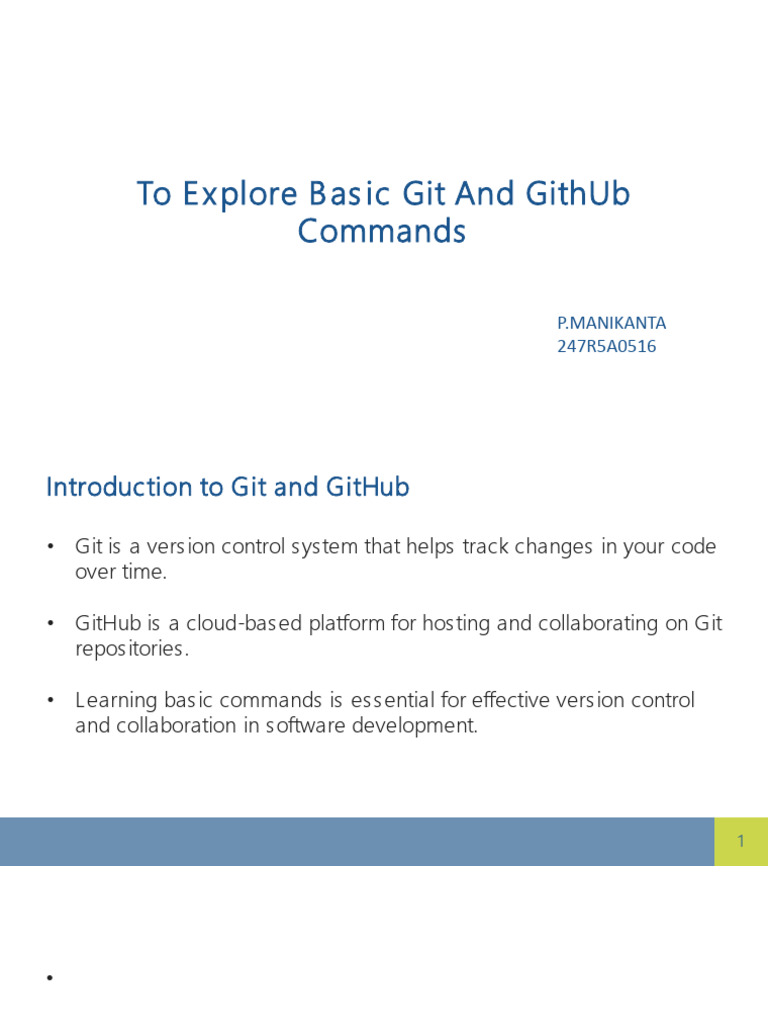 To Explore Basic Git And GithUb Commands

P.MANIKANTA
247R5A0516

Introduction to Git and GitHub

• Git is a version control system that helps track changes in your code over time.

• GitHub is a cloud-based platform for hosting and collaborating on Git repositories.

• Learning basic commands is essential for effective version control and collaboration in software development.

1

•